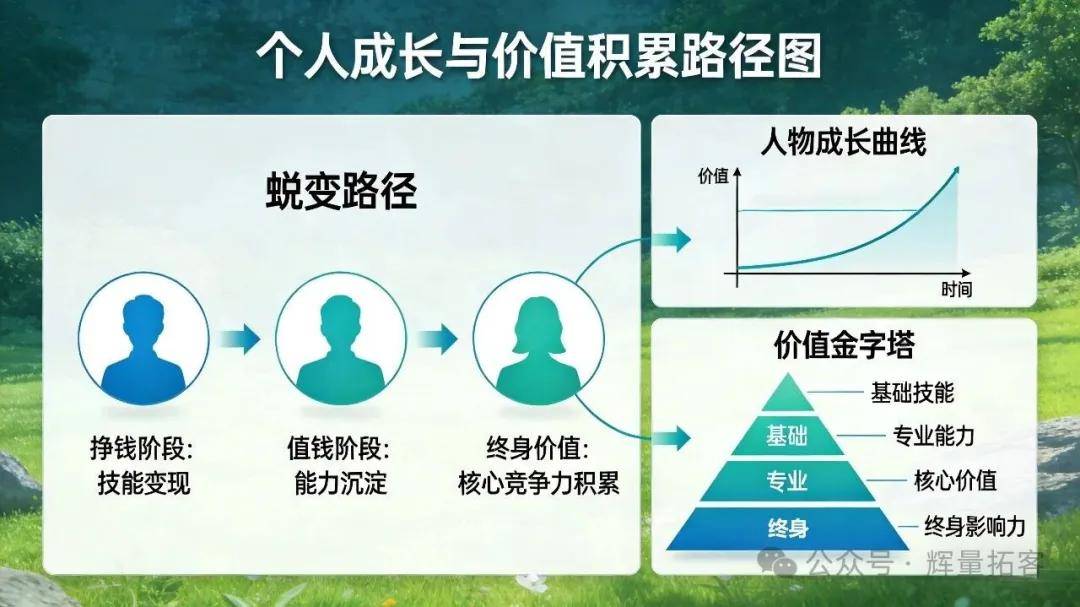 个人成长与价值积累路径图

蜕变路径

挣钱阶段:
技能变现

值钱阶段:
能力沉淀

终身价值:
核心竞争力积累

人物成长曲线

价值

时间

价值金字塔

基础

专业

终身

基础技能

专业能力

核心价值

终身影响力

公众号 · 辉量拓客